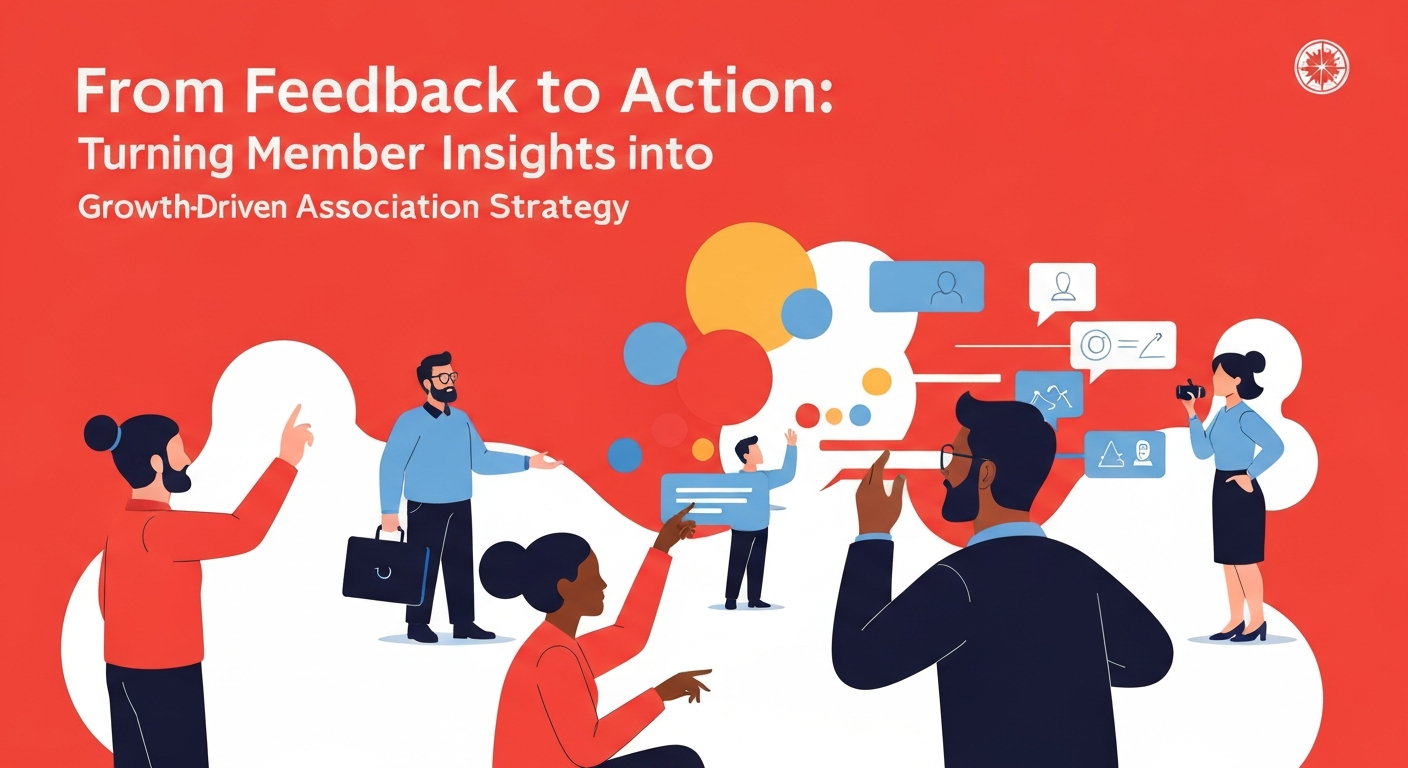 From Feedback to Action:
Turning Member Insights into
Growth-Driven Association Strategy